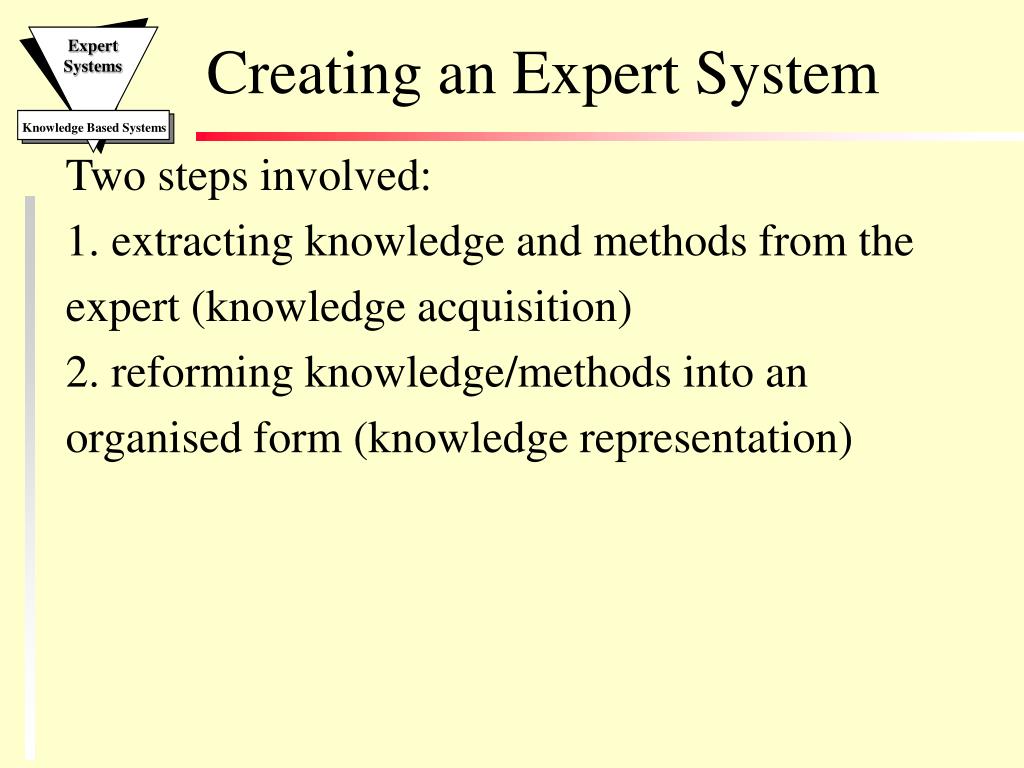 Expert Systems

Knowledge Based Systems

Creating an Expert System

Two steps involved:

1. extracting knowledge and methods from the expert (knowledge acquisition)

2. reforming knowledge/methods into an organised form (knowledge representation)